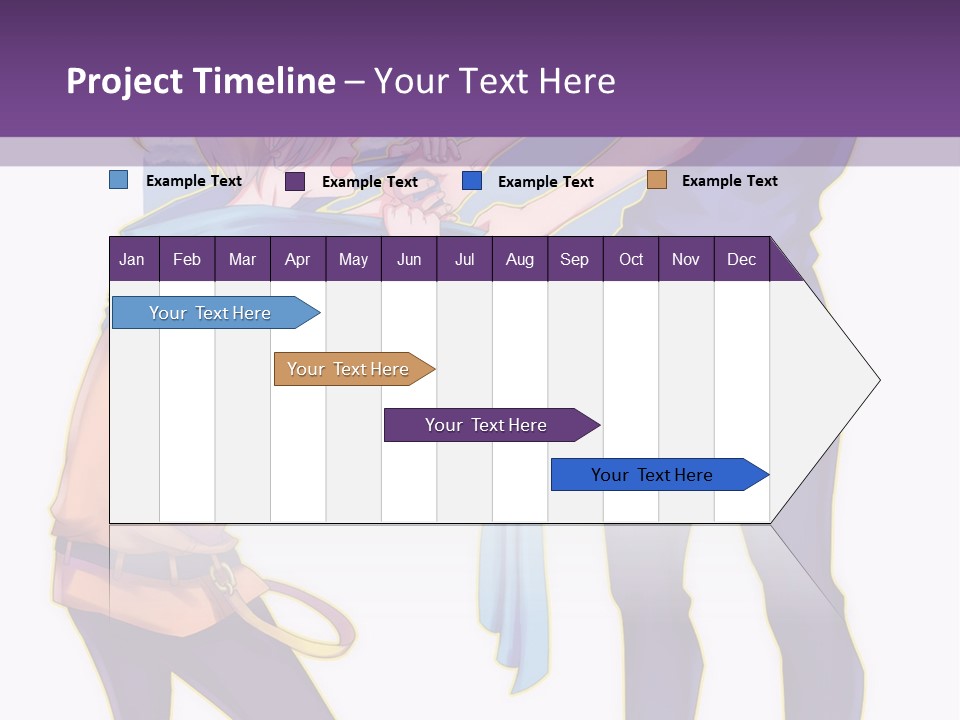 Project Timeline – Your Text Here

Example Text Example Text Example Text Example Text

| Jan | Feb | Mar | Apr | May | Jun | Jul | Aug | Sep | Oct | Nov | Dec |
|---|---|---|---|---|---|---|---|---|---|---|---|

Your Text Here

Your Text Here

Your Text Here

Your Text Here